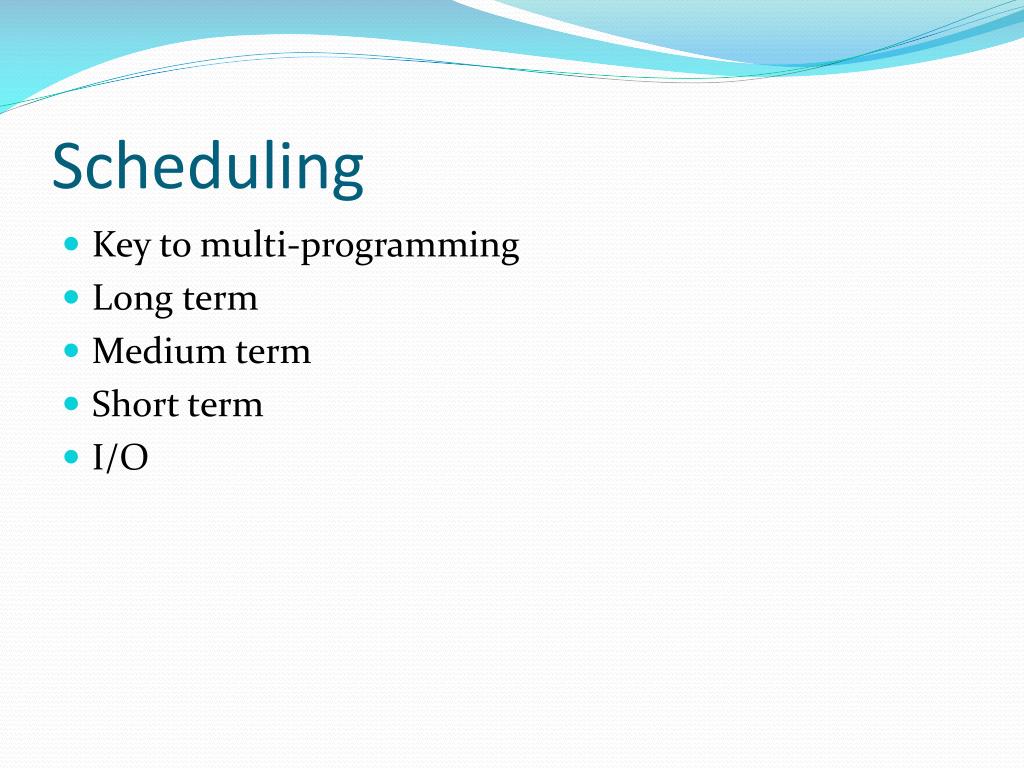 Scheduling

- Key to multi-programming
- Long term
- Medium term
- Short term
- I/O